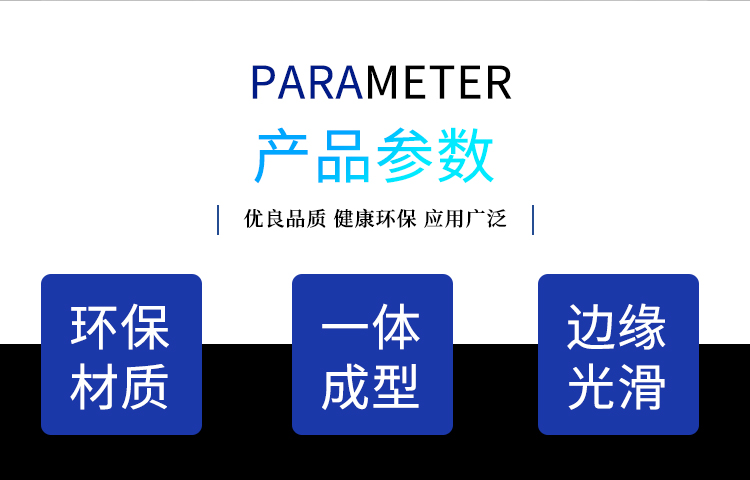 PARAMETER

产品参数

优良品质 健康环保 应用广泛

环保材质

一体成型

边缘光滑